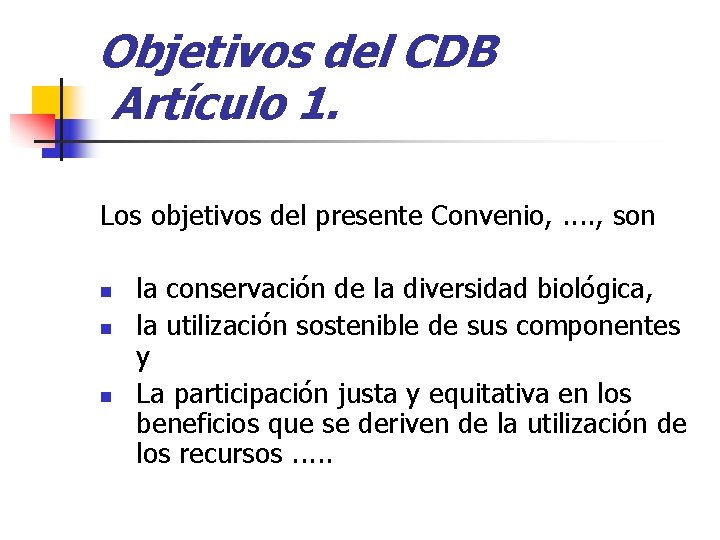 Objetivos del CDB
Artículo 1.

Los objetivos del presente Convenio, …., son

- la conservación de la diversidad biológica,
- la utilización sostenible de sus componentes y
- La participación justa y equitativa en los beneficios que se deriven de la utilización de los recursos …..